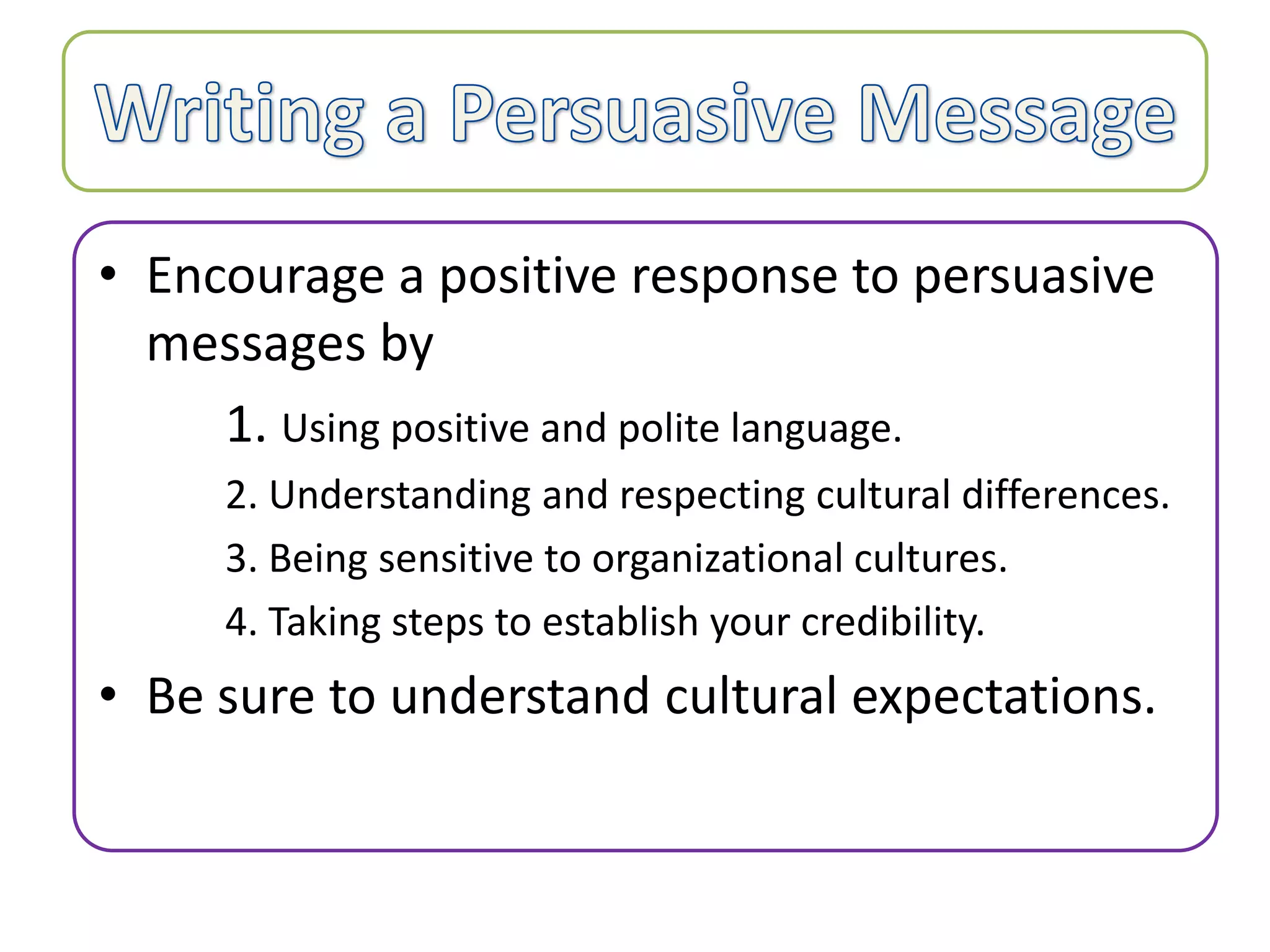 Writing a Persuasive Message

• Encourage a positive response to persuasive messages by

1. Using positive and polite language.
2. Understanding and respecting cultural differences.
3. Being sensitive to organizational cultures.
4. Taking steps to establish your credibility.

• Be sure to understand cultural expectations.